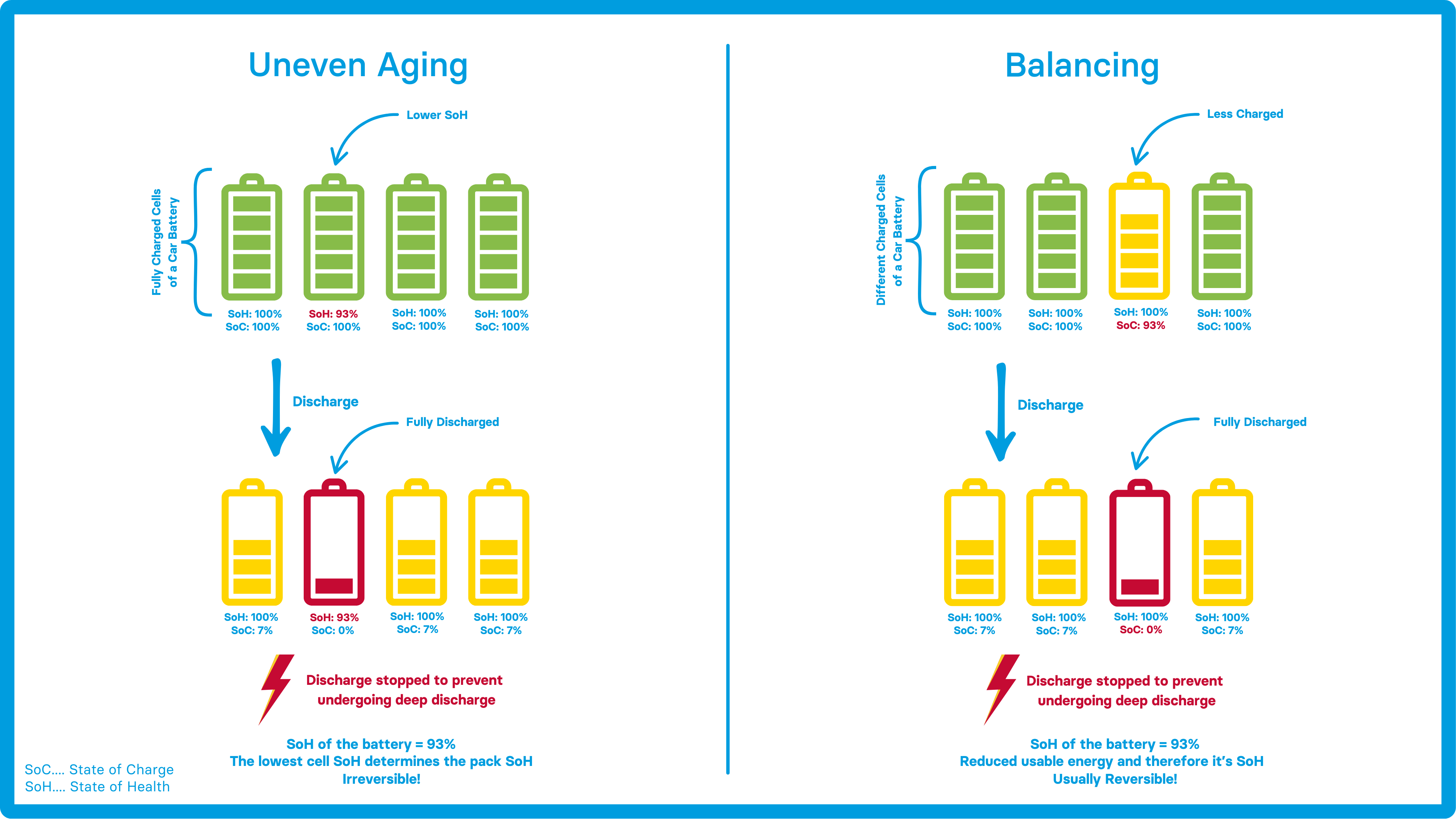 Uneven Aging

Lower SoH

Fully Charged Cells of a Car Battery

SoH: 100%
SoC: 100%

SoH: 93%
SoC: 100%

SoH: 100%
SoC: 100%

SoH: 100%
SoC: 100%

Discharge

Fully Discharged

SoH: 100%
SoC: 7%

SoH: 93%
SoC: 0%

SoH: 100%
SoC: 7%

SoH: 100%
SoC: 7%

Discharge stopped to prevent undergoing deep discharge

SoH of the battery = 93%
The lowest cell SoH determines the pack SoH
Irreversible!

SoC.... State of Charge
SoH.... State of Health

Balancing

Less Charged

Different Charged Cells of a Car Battery

SoH: 100%
SoC: 100%

SoH: 100%
SoC: 100%

SoH: 100%
SoC: 93%

SoH: 100%
SoC: 100%

Discharge

Fully Discharged

SoH: 100%
SoC: 7%

SoH: 100%
SoC: 7%

SoH: 100%
SoC: 0%

SoH: 100%
SoC: 7%

Discharge stopped to prevent undergoing deep discharge

SoH of the battery = 93%
Reduced usable energy and therefore it's SoH
Usually Reversible!